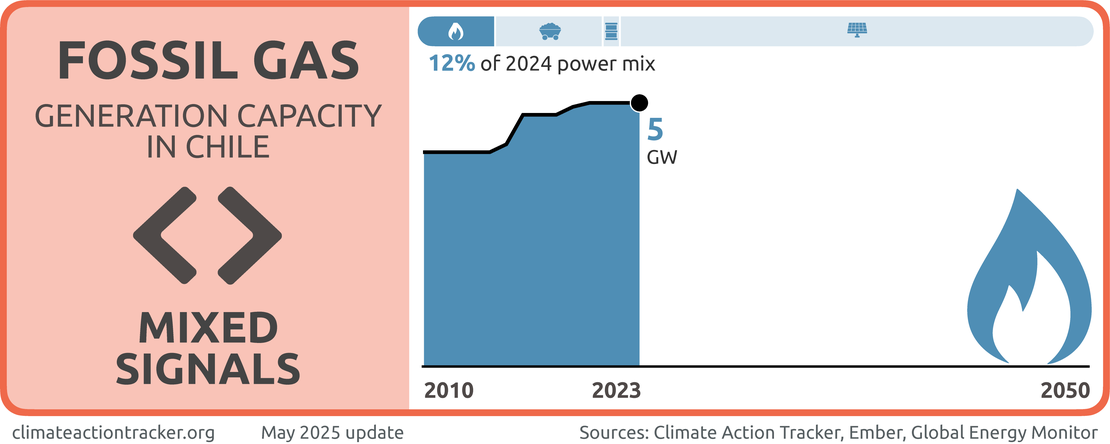 FOSSIL GAS

GENERATION CAPACITY IN CHILE

MIXED SIGNALS

12% of 2024 power mix

5 GW

2010

2023

2050

climateactiontracker.org May 2025 update Sources: Climate Action Tracker, Ember, Global Energy Monitor